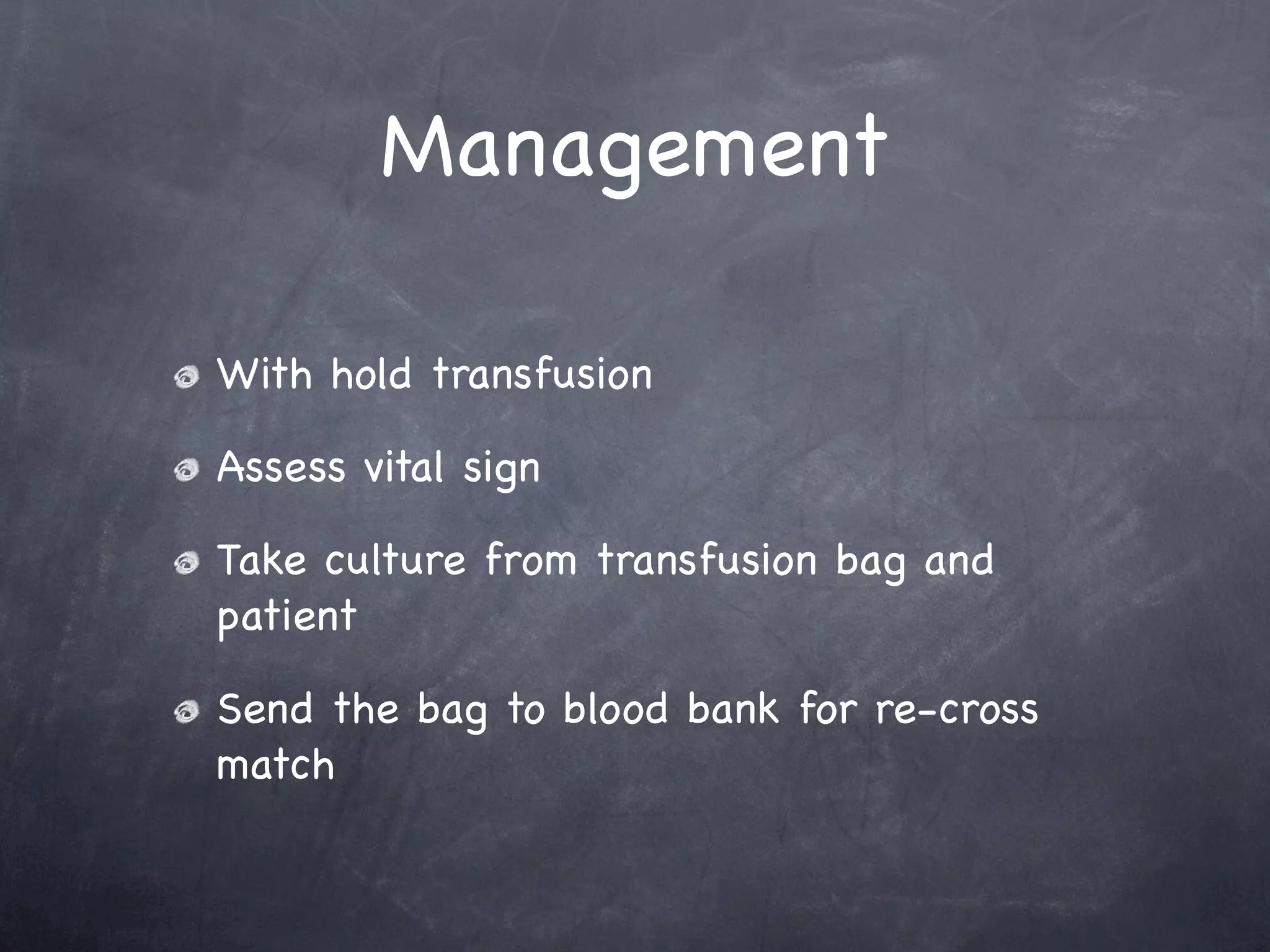 Management

With hold transfusion

Assess vital sign

Take culture from transfusion bag and patient

Send the bag to blood bank for re-cross match